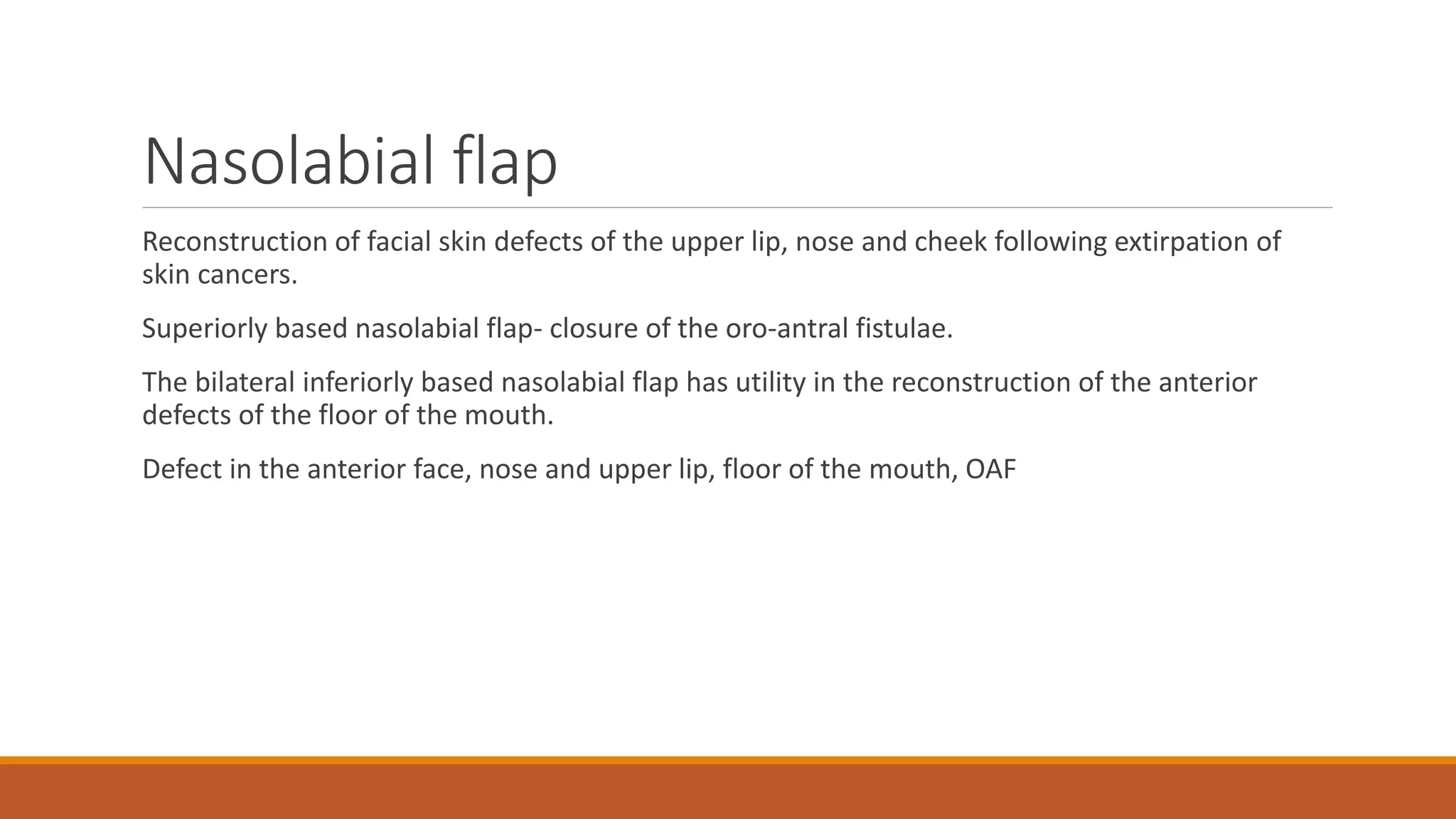 Nasolabial flap

Reconstruction of facial skin defects of the upper lip, nose and cheek following extirpation of skin cancers.

Superiorly based nasolabial flap- closure of the oro-antral fistulae.

The bilateral inferiorly based nasolabial flap has utility in the reconstruction of the anterior defects of the floor of the mouth.

Defect in the anterior face, nose and upper lip, floor of the mouth, OAF